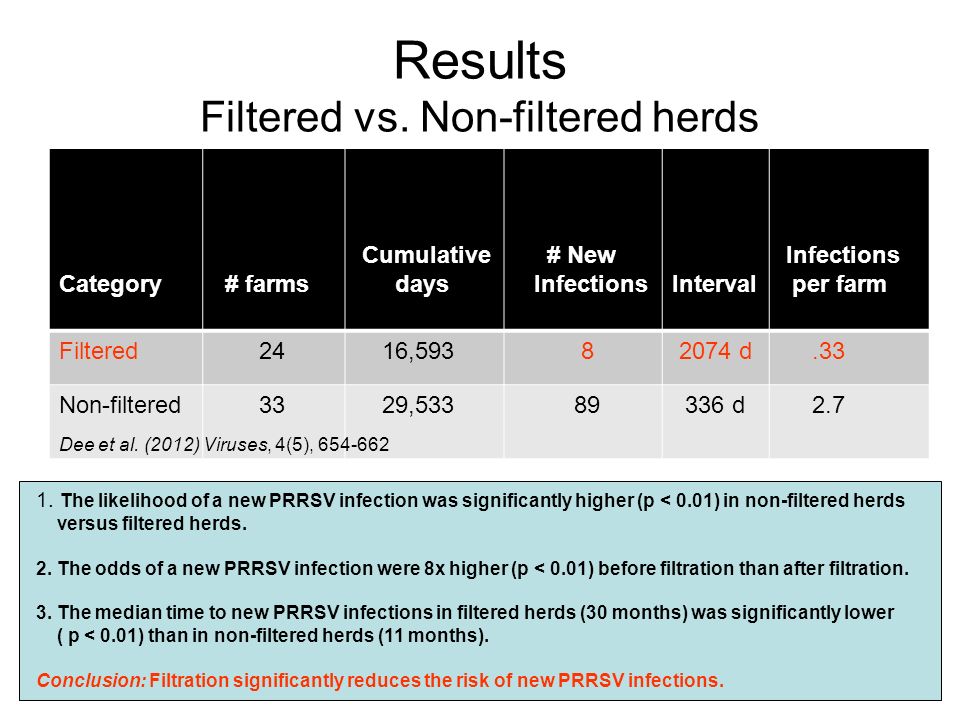 Results
Filtered vs. Non-filtered herds

| Category | # farms | Cumulative days | # New Infections | Interval | Infections per farm |
|---|---|---|---|---|---|
| Filtered | 24 | 16,593 | 8 | 2074 d | .33 |
| Non-filtered | 33 | 29,533 | 89 | 336 d | 2.7 |

Dee et al. (2012) Viruses, 4(5), 654-662

1. The likelihood of a new PRRSV infection was significantly higher (p < 0.01) in non-filtered herds versus filtered herds.

2. The odds of a new PRRSV infection were 8x higher (p < 0.01) before filtration than after filtration.

3. The median time to new PRRSV infections in filtered herds (30 months) was significantly lower ( p < 0.01) than in non-filtered herds (11 months).

Conclusion: Filtration significantly reduces the risk of new PRRSV infections.